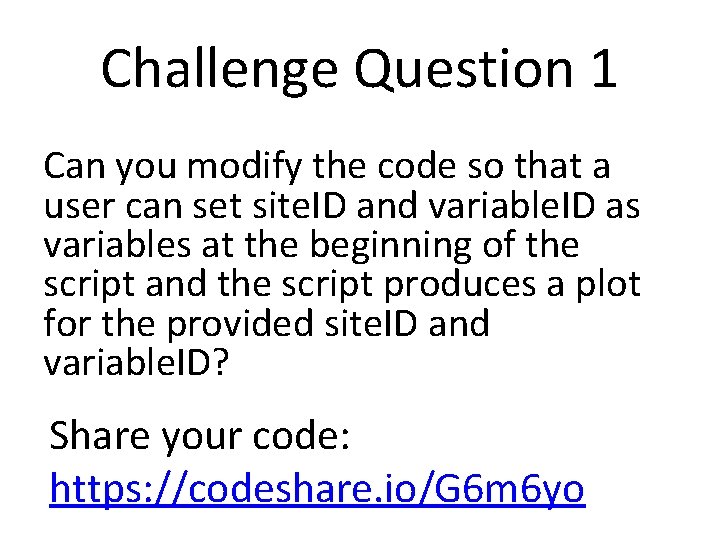 Challenge Question 1

Can you modify the code so that a user can set siteID and variableID as variables at the beginning of the script and the script produces a plot for the provided siteID and variableID?

Share your code:
https://codeshare.io/G6m6yo